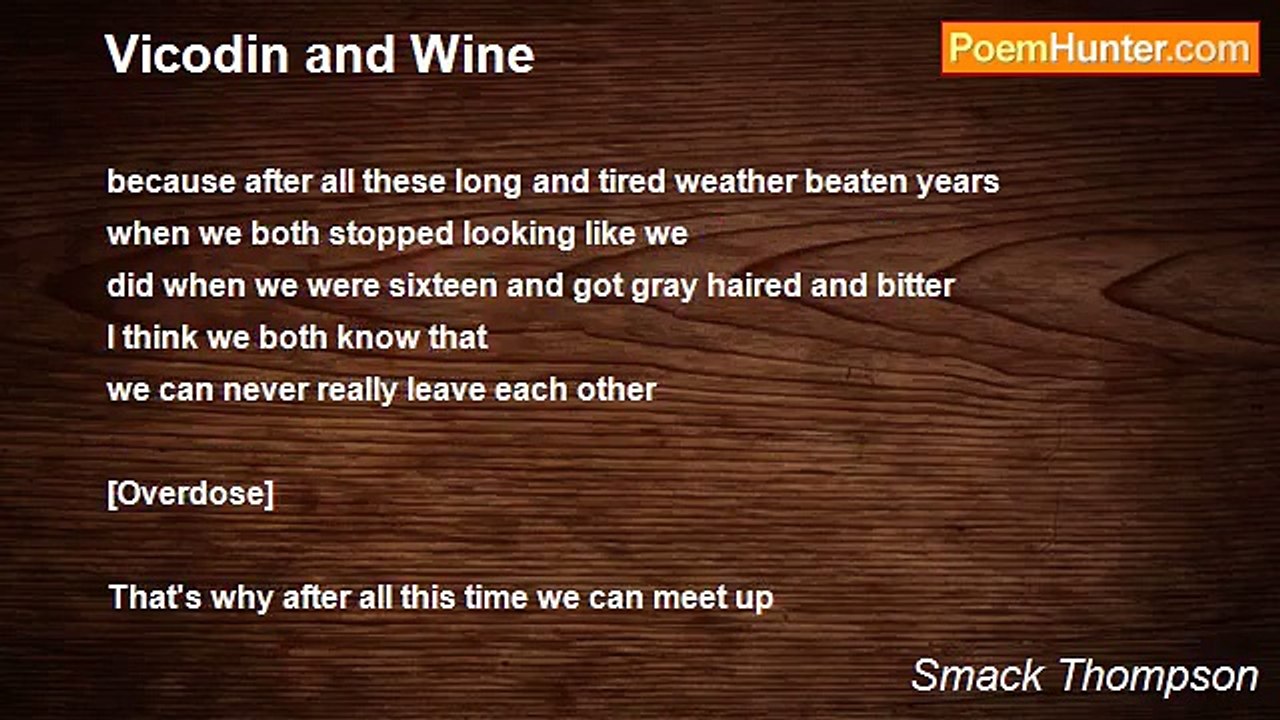 Vicodin and Wine

PoemHunter.com

because after all these long and tired weather beaten years
when we both stopped looking like we
did when we were sixteen and got gray haired and bitter
I think we both know that
we can never really leave each other

[Overdose]

That's why after all this time we can meet up

Smack Thompson